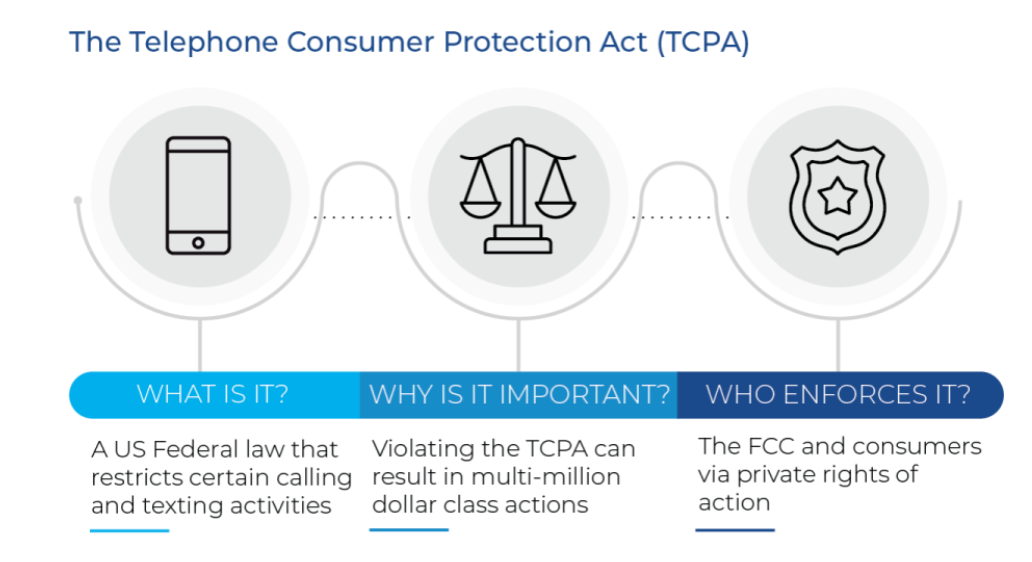 The Telephone Consumer Protection Act (TCPA)

WHAT IS IT?

A US Federal law that restricts certain calling and texting activities

WHY IS IT IMPORTANT?

Violating the TCPA can result in multi-million dollar class actions

WHO ENFORCES IT?

The FCC and consumers via private rights of action